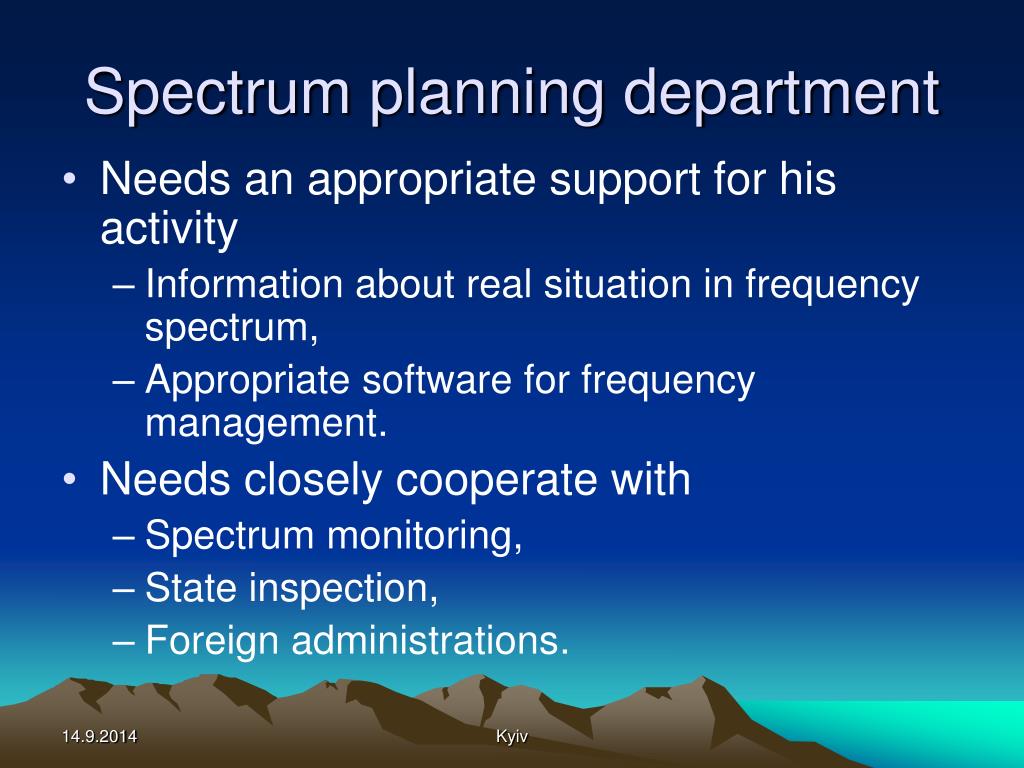 Spectrum planning department

• Needs an appropriate support for his activity
– Information about real situation in frequency spectrum,
– Appropriate software for frequency management.
• Needs closely cooperate with
– Spectrum monitoring,
– State inspection,
– Foreign administrations.

14.9.2014
Kyiv